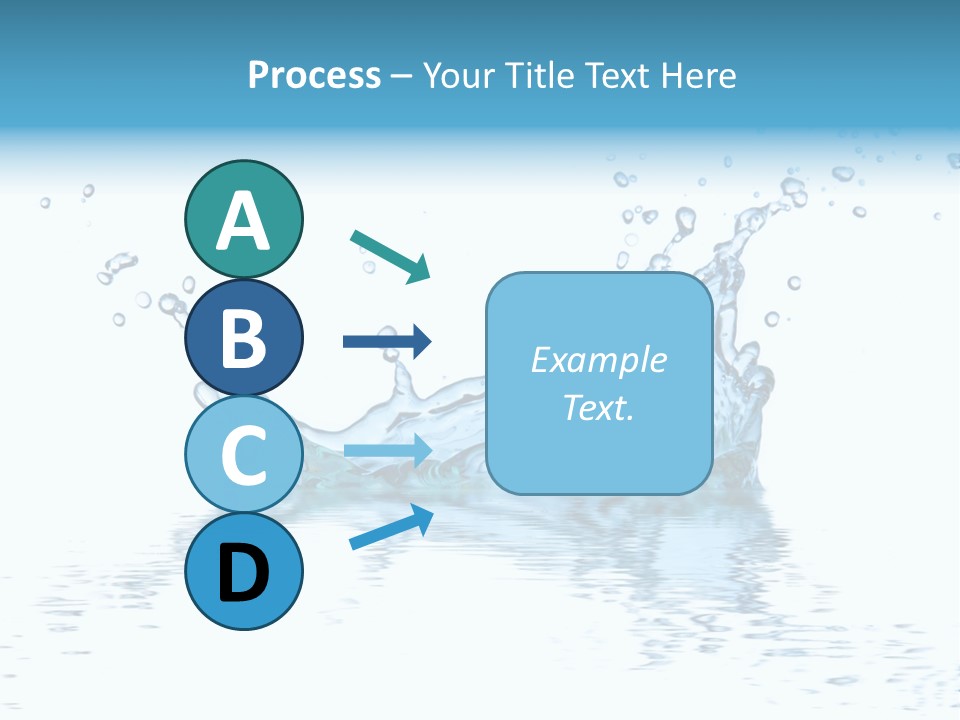 Process – Your Title Text Here

A

B

C

D

Example Text.